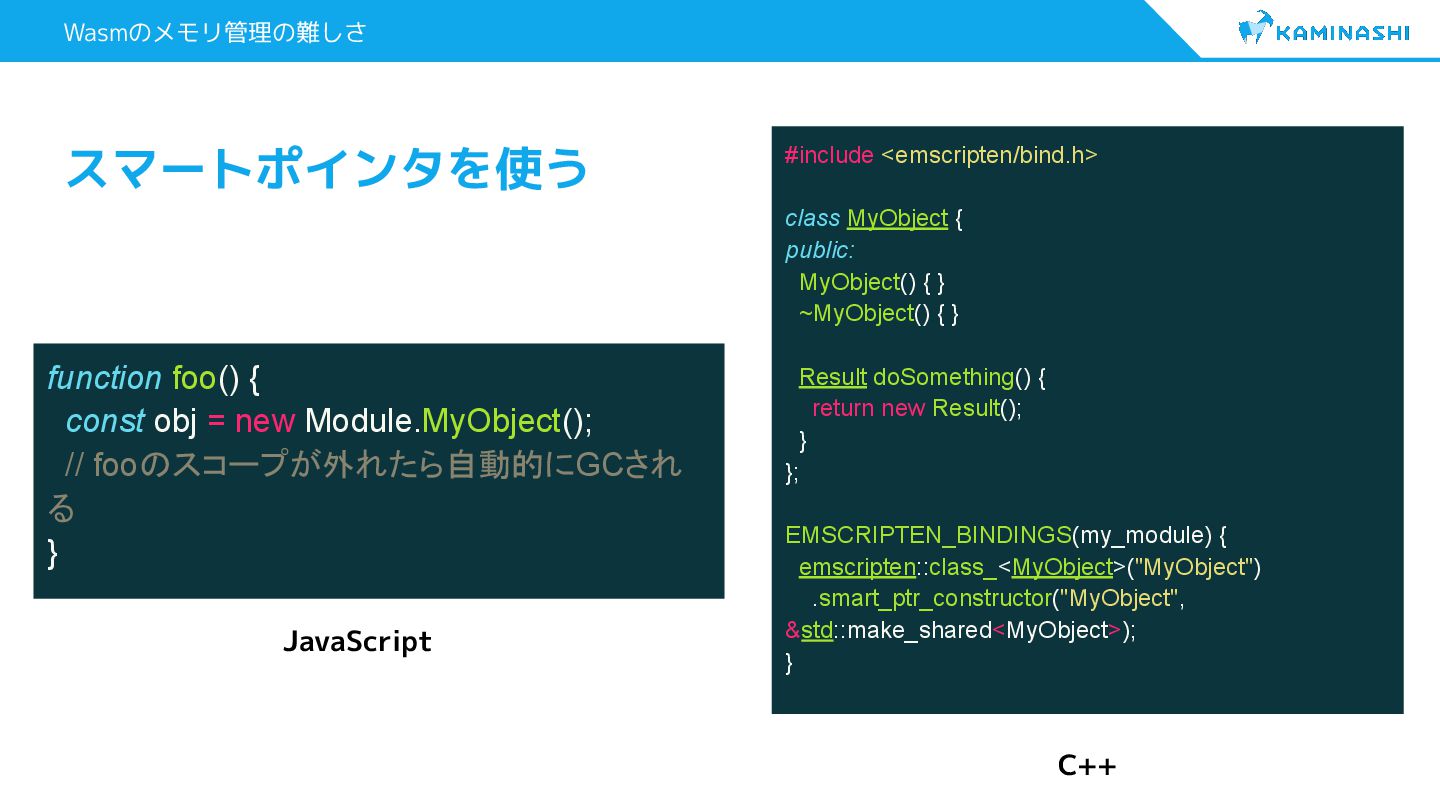 Wasmのメモリ管理の難しさ

KAMINASHI

スマートポインタを使う

function foo() {
  const obj = new Module.MyObject();
  // fooのスコープが外れたら自動的にGCされる
}

JavaScript

#include <emscripten/bind.h>

class MyObject {
public:
  MyObject() { }
  ~MyObject() { }

  Result doSomething() {
    return new Result();
  }
};

EMSCRIPTEN_BINDINGS(my_module) {
  emscripten::class_<MyObject>("MyObject")
    .smart_ptr_constructor("MyObject",
&std::make_shared<MyObject>);
}

C++